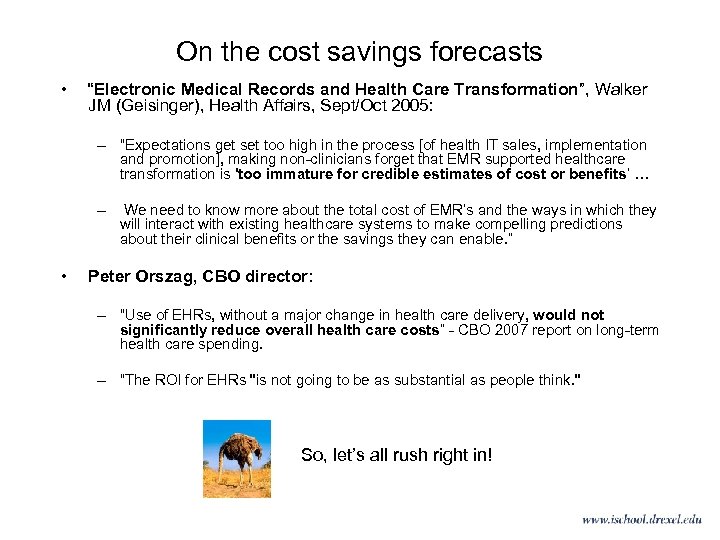 On the cost savings forecasts

• "Electronic Medical Records and Health Care Transformation", Walker JM (Geisinger), Health Affairs, Sept/Oct 2005:

– "Expectations get set too high in the process [of health IT sales, implementation and promotion], making non-clinicians forget that EMR supported healthcare transformation is 'too immature for credible estimates of cost or benefits' …

– We need to know more about the total cost of EMR's and the ways in which they will interact with existing healthcare systems to make compelling predictions about their clinical benefits or the savings they can enable."

• Peter Orszag, CBO director:

– "Use of EHRs, without a major change in health care delivery, would not significantly reduce overall health care costs" - CBO 2007 report on long-term health care spending.

– "The ROI for EHRs "is not going to be as substantial as people think."

So, let's all rush right in!

www.ischool.drexel.edu